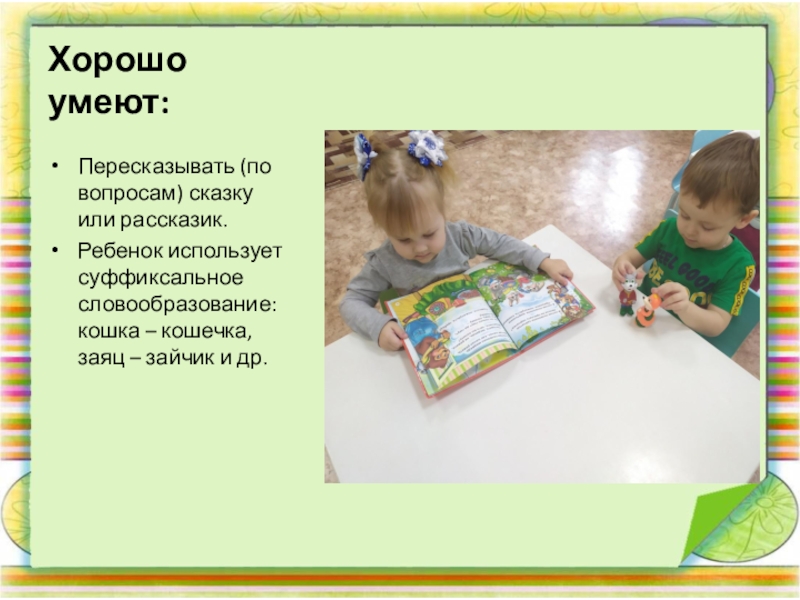 Хорошо умеют:

• Пересказывать (по вопросам) сказку или рассказик.
• Ребенок использует суффиксальное словообразование: кошка – кошечка, заяц – зайчик и др.